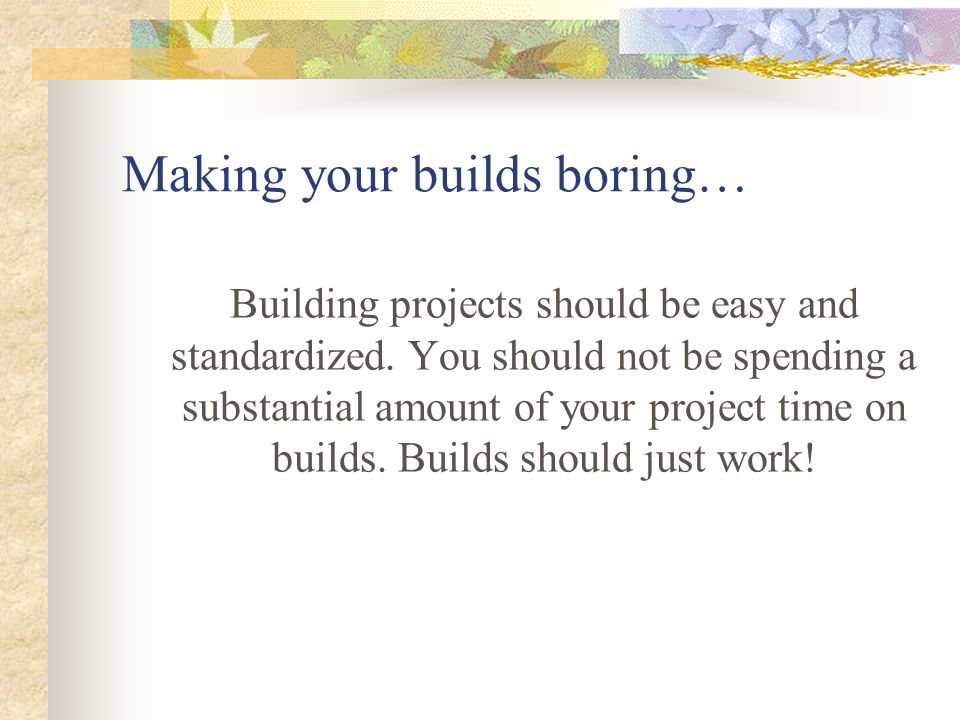 Making your builds boring…

Building projects should be easy and standardized. You should not be spending a substantial amount of your project time on builds. Builds should just work!